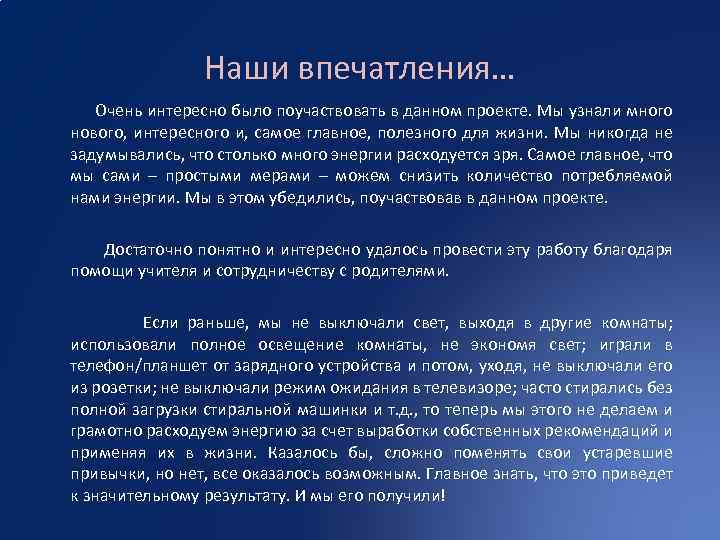 Наши впечатления…

Очень интересно было поучаствовать в данном проекте. Мы узнали много нового, интересного и, самое главное, полезного для жизни. Мы никогда не задумывались, что столько много энергии расходуется зря. Самое главное, что мы сами – простыми мерами – можем снизить количество потребляемой нами энергии. Мы в этом убедились, поучаствовав в данном проекте.

Достаточно понятно и интересно удалось провести эту работу благодаря помощи учителя и сотрудничеству с родителями.

Если раньше, мы не выключали свет, выходя в другие комнаты; использовали полное освещение комнаты, не экономя свет; играли в телефон/планшет от зарядного устройства и потом, уходя, не выключали его из розетки; не выключали режим ожидания в телевизоре; часто стирались без полной загрузки стиральной машинки и т.д., то теперь мы этого не делаем и грамотно расходуем энергию за счет выработки собственных рекомендаций и применяя их в жизни. Казалось бы, сложно поменять свои устаревшие привычки, но нет, все оказалось возможным. Главное знать, что это приведет к значительному результату. И мы его получили!